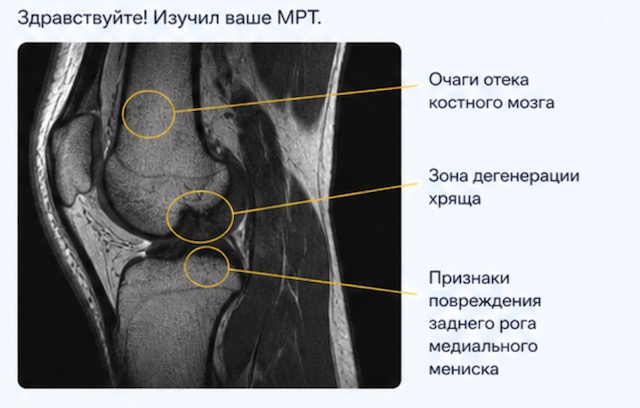 Здравствуйте! Изучил ваше МРТ.

Очаги отека костного мозга

Зона дегенерации хряща

Признаки повреждения заднего рога медиального мениска